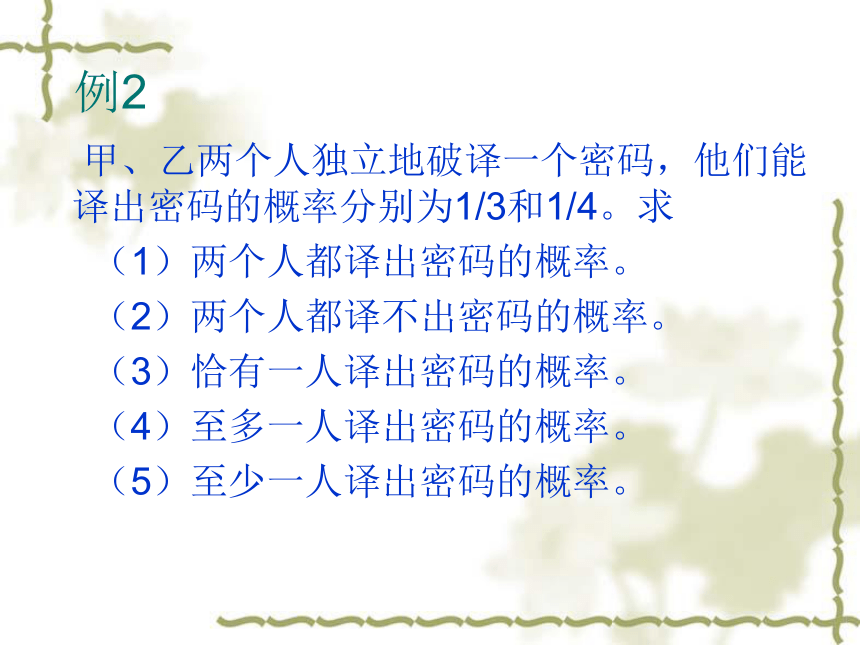 例2

甲、乙两个人独立地破译一个密码，他们能译出密码的概率分别为1/3和1/4。求

（1）两个人都译出密码的概率。

（2）两个人都译不出密码的概率。

（3）恰有一人译出密码的概率。

（4）至多一人译出密码的概率。

（5）至少一人译出密码的概率。